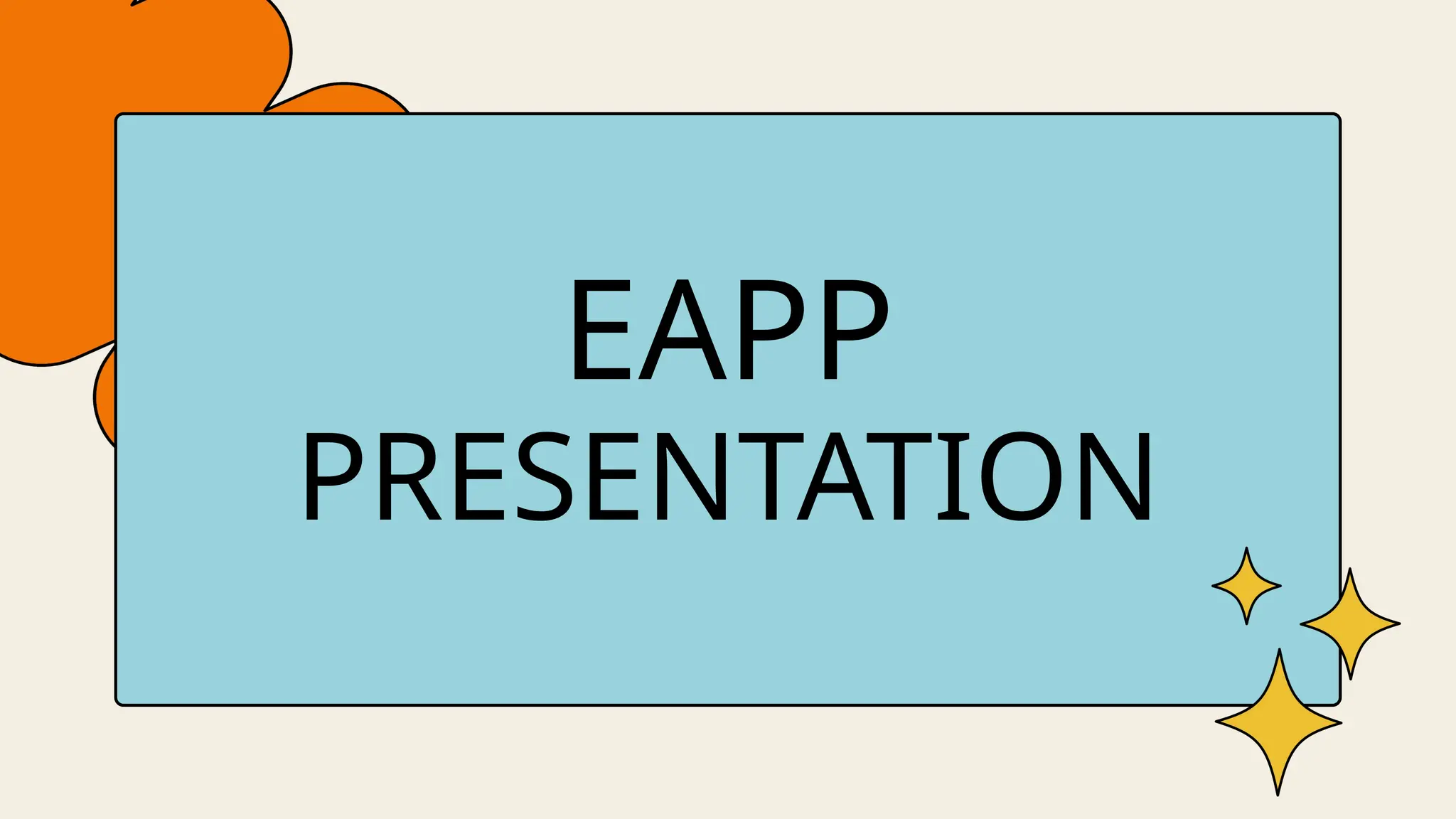 EAPP PRESENTATION